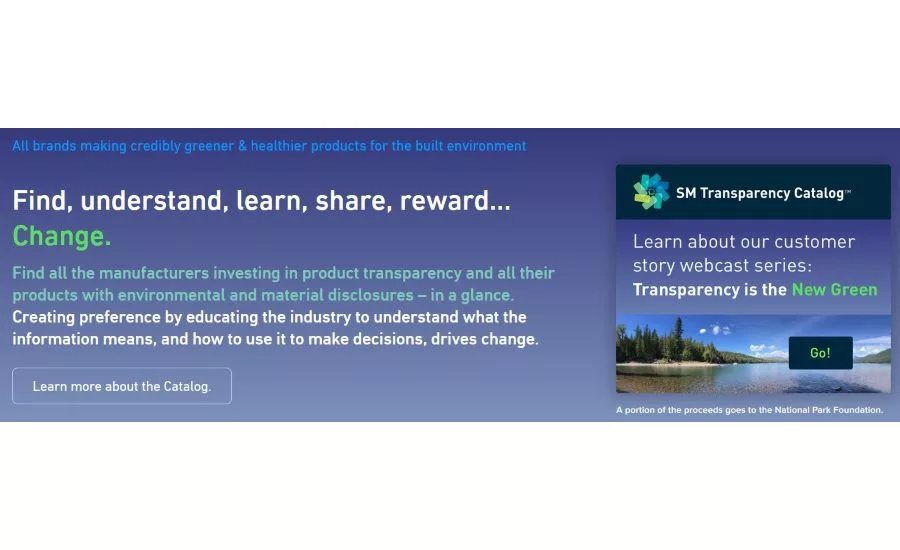 All brands making credibly greener & healthier products for the built environment

Find, understand, learn, share, reward... Change.

Find all the manufacturers investing in product transparency and all their products with environmental and material disclosures – in a glance.
Creating preference by educating the industry to understand what the information means, and how to use it to make decisions, drives change.

Learn more about the Catalog.

SM Transparency Catalog™

Learn about our customer story webcast series: Transparency is the New Green

Go!

A portion of the proceeds goes to the National Park Foundation.